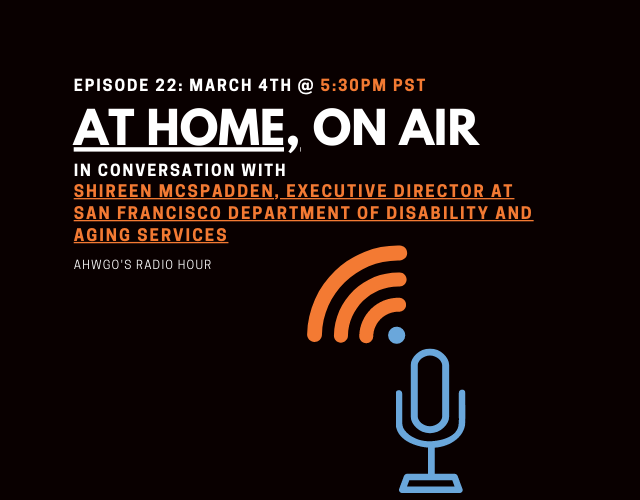 EPISODE 22: MARCH 4TH @ 5:30PM PST

AT HOME, ON AIR

IN CONVERSATION WITH
SHIREEN MCSPADDEN, EXECUTIVE DIRECTOR AT SAN FRANCISCO DEPARTMENT OF DISABILITY AND AGING SERVICES

AHWGO'S RADIO HOUR